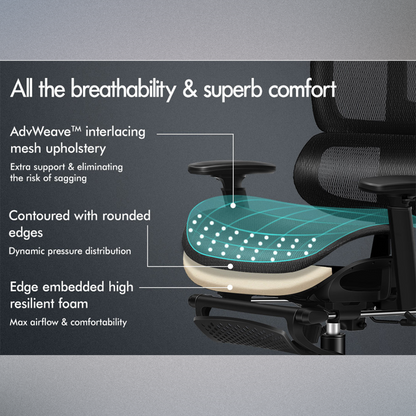 All the breathability & superb comfort

AdvWeave™ interlacing mesh upholstery

Extra support & eliminating the risk of sagging

Contoured with rounded edges

Dynamic pressure distribution

Edge embedded high resilient foam

Max airflow & comfortability